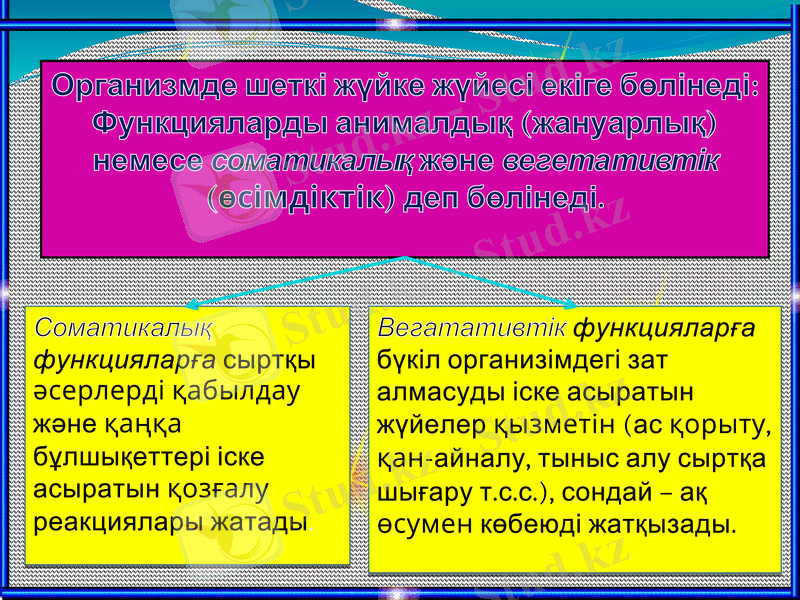 Организмде шеткі жүйке жүйесі екіге бөлінеді: Функцияларды анималдық (жануарлық) немесе соматикалық және вегетативтік (өсімдіктік) деп бөлінеді.

Соматикалық функцияларға сыртқы әсерлерді қабылдау және қаңқа бұлшықеттері іске асыратын қозғалу реакциялары жатады.

Вегатативтік функцияларға бүкіл организімдегі зат алмасуды іске асыратын жүйелер қызметін (ас қорыту, қан-айналу, тыныс алу сыртқа шығару т.с.с.), сондай – ақ өсумен көбеюді жатқызады.

Stud.kz